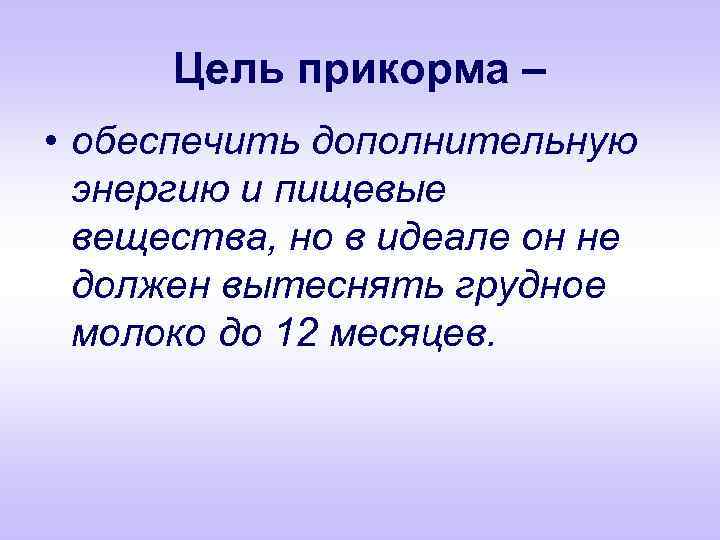 Цель прикорма –

• обеспечить дополнительную энергию и пищевые вещества, но в идеале он не должен вытеснять грудное молоко до 12 месяцев.